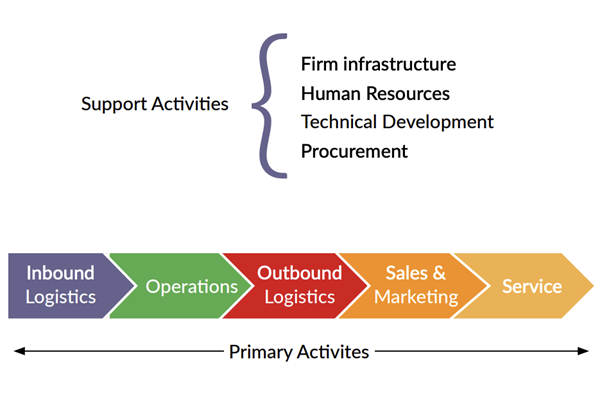 Support Activities

Firm infrastructure
Human Resources
Technical Development
Procurement

Inbound Logistics

Operations

Outbound Logistics

Sales & Marketing

Service

Primary Activites